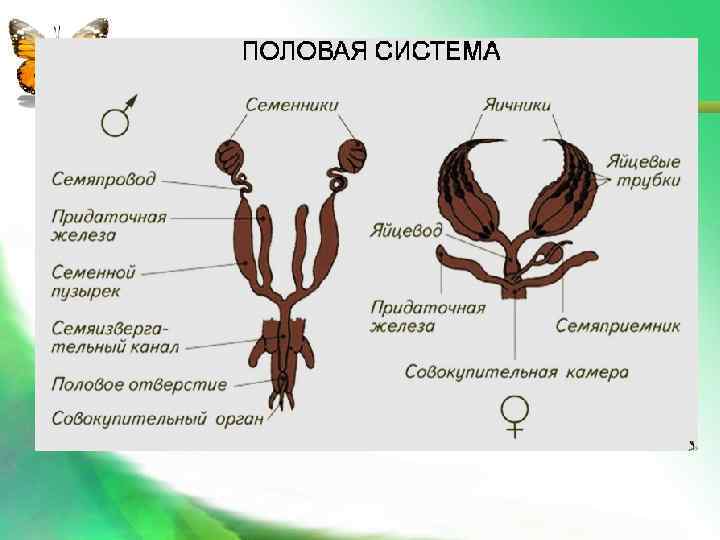 ПОЛОВАЯ СИСТЕМА

♂

Семенники

Семяпровод

Придаточная железа

Семенной пузырек

Семяизвергательный канал

Половое отверстие

Совокупительный орган

Яичники

Яйцевые трубки

Яйцевод

Придаточная железа

Семяприемник

Совокупительная камера

♀